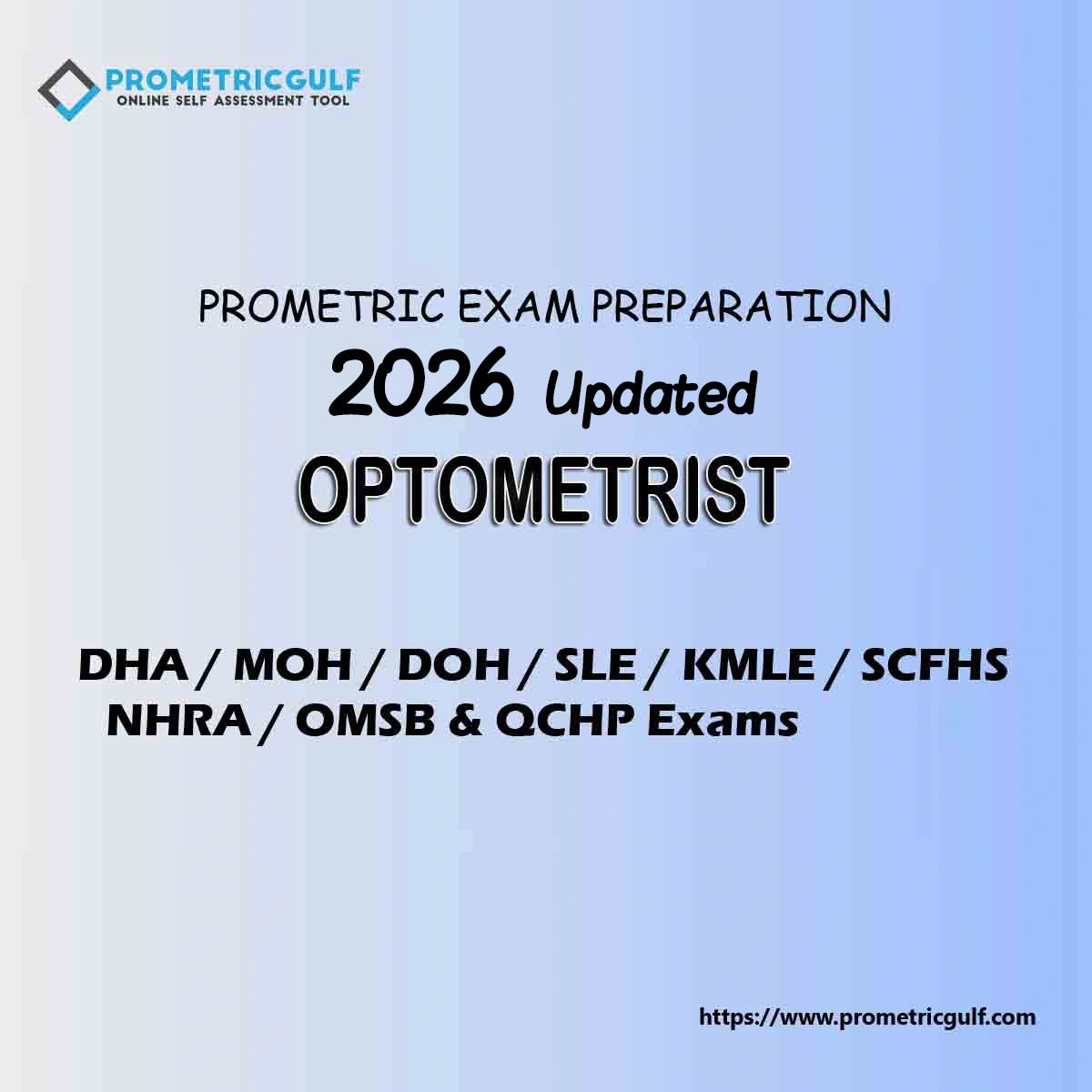 PROMETRICGULF
ONLINE SELF ASSESSMENT TOOL

PROMETRIC EXAM PREPARATION
2026 Updated
OPTOMETRIST

DHA / MOH / DOH / SLE / KMLE / SCFHS
NHRA / OMSB & QCHP Exams

https://www.prometricgulf.com